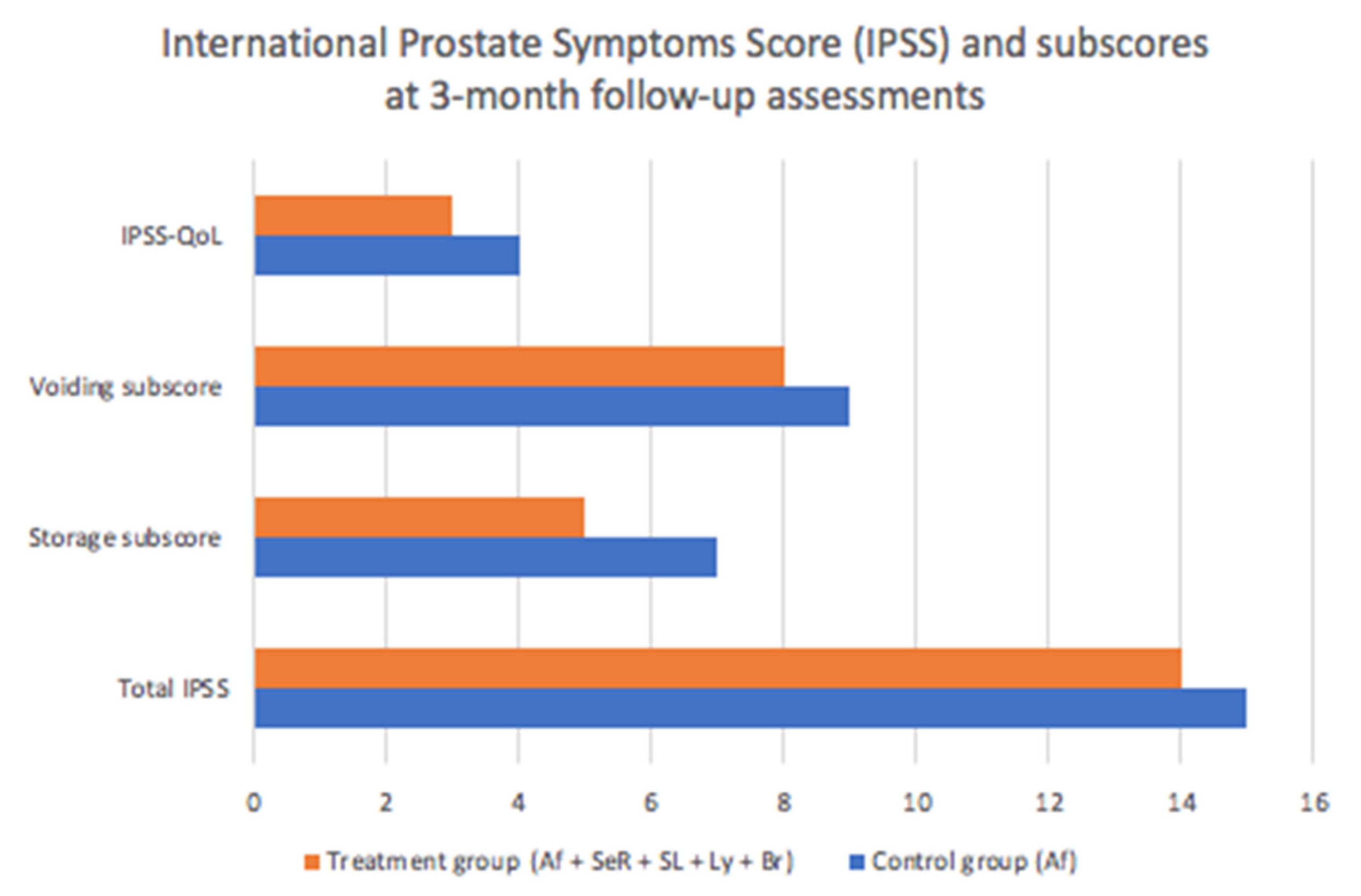 International Prostate Symptoms Score (IPSS) and subscores at 3-month follow-up assessments

IPSS-QoL

Voiding subscore

Storage subscore

Total IPSS

0 2 4 6 8 10 12 14 16

Treatment group (Af + SeR + SL + Ly + Br)
Control group (Af)